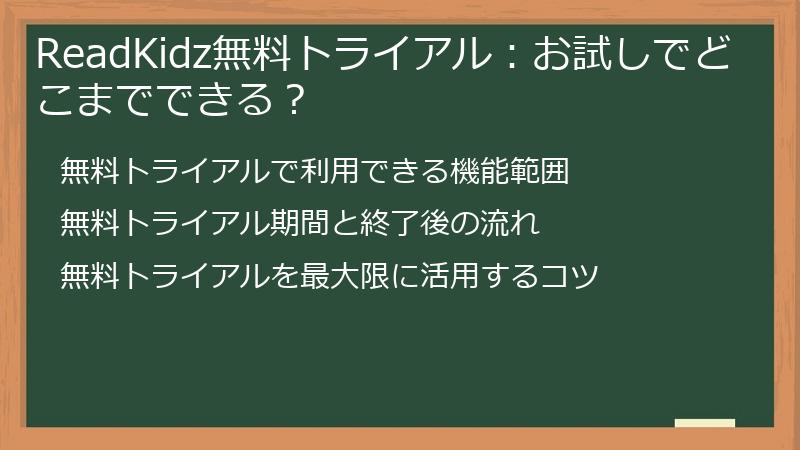 ReadKidz無料トライアル：お試しでどこまでできる？

無料トライアルで利用できる機能範囲

無料トライアル期間と終了後の流れ

無料トライアルを最大限に活用するコツ